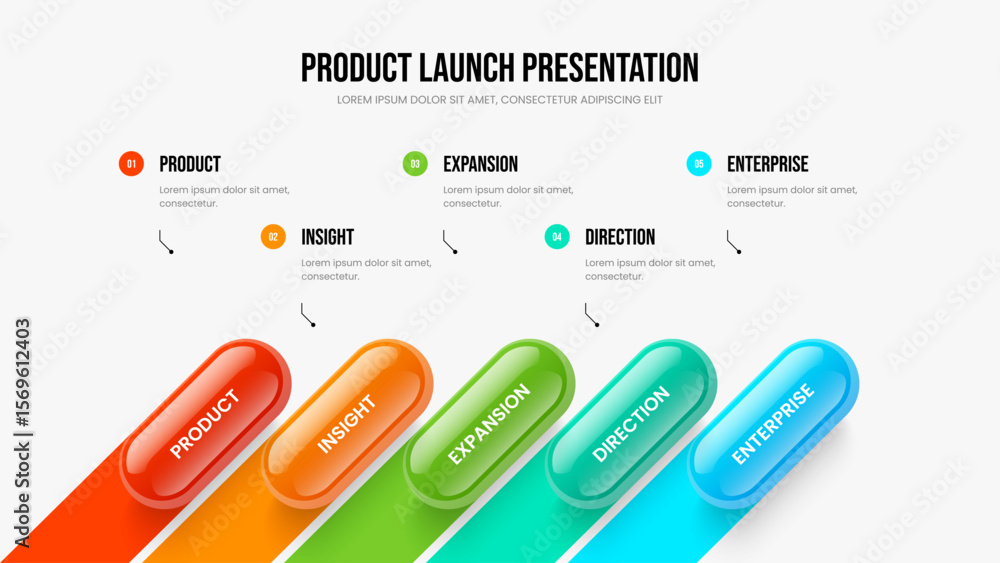 PRODUCT LAUNCH PRESENTATION
LOREM IPSUM DOLOR SIT AMET, CONSECTETUR ADIPISCING ELIT

01 PRODUCT
Lorem ipsum dolor sit amet, consectetur.

02 INSIGHT
Lorem ipsum dolor sit amet, consectetur.

03 EXPANSION
Lorem ipsum dolor sit amet, consectetur.

04 DIRECTION
Lorem ipsum dolor sit amet, consectetur.

05 ENTERPRISE
Lorem ipsum dolor sit amet, consectetur.

PRODUCT
INSIGHT
EXPANSION
DIRECTION
ENTERPRISE

Adobe Stock | #1569612403